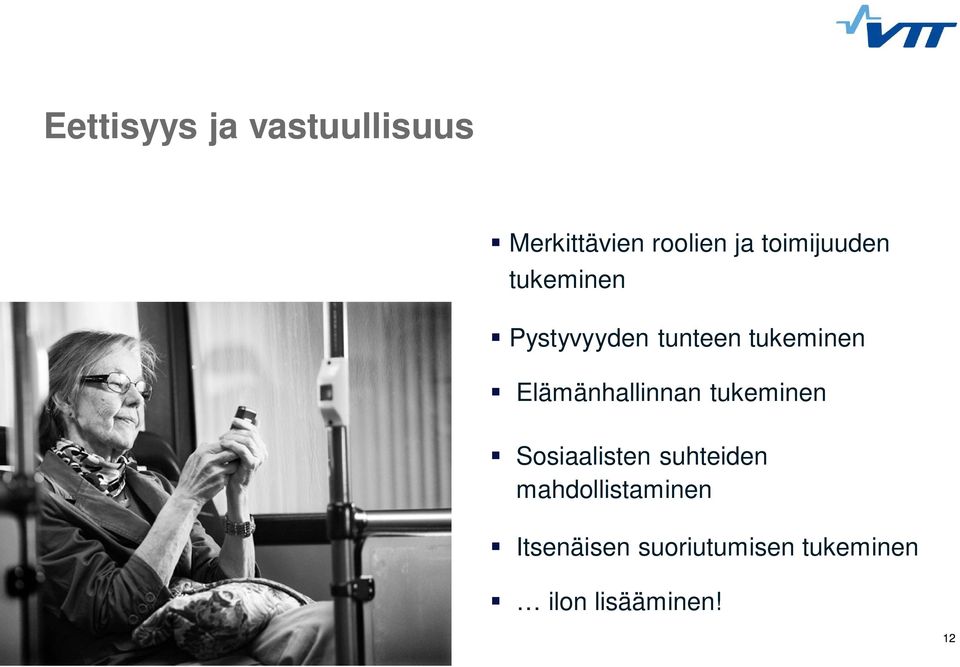 VTT

Eettisyys ja vastuullisuus

▪ Merkittävien roolien ja toimijuuden tukeminen

▪ Pystyvyyden tunteen tukeminen

▪ Elämänhallinnan tukeminen

▪ Sosiaalisten suhteiden mahdollistaminen

▪ Itsenäisen suoriutumisen tukeminen

▪ … ilon lisääminen!

12